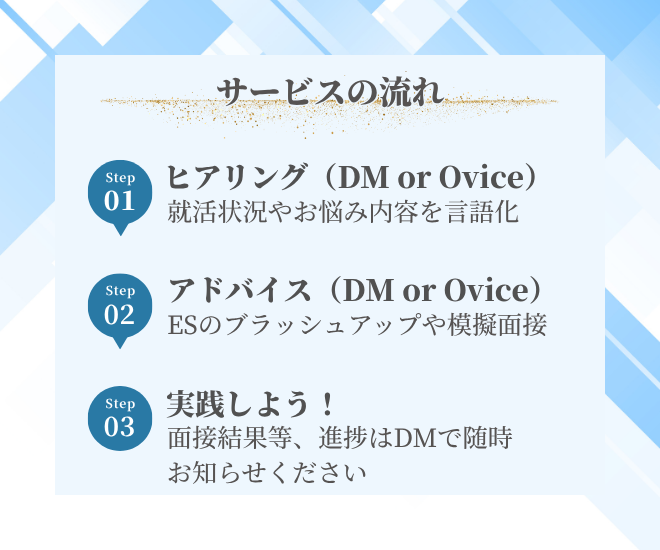 サービスの流れ

Step 01
ヒアリング（DM or Ovice）
就活状況やお悩み内容を言語化

Step 02
アドバイス（DM or Ovice）
ESのブラッシュアップや模擬面接

Step 03
実践しよう！
面接結果等、進捗はDMで随時お知らせください